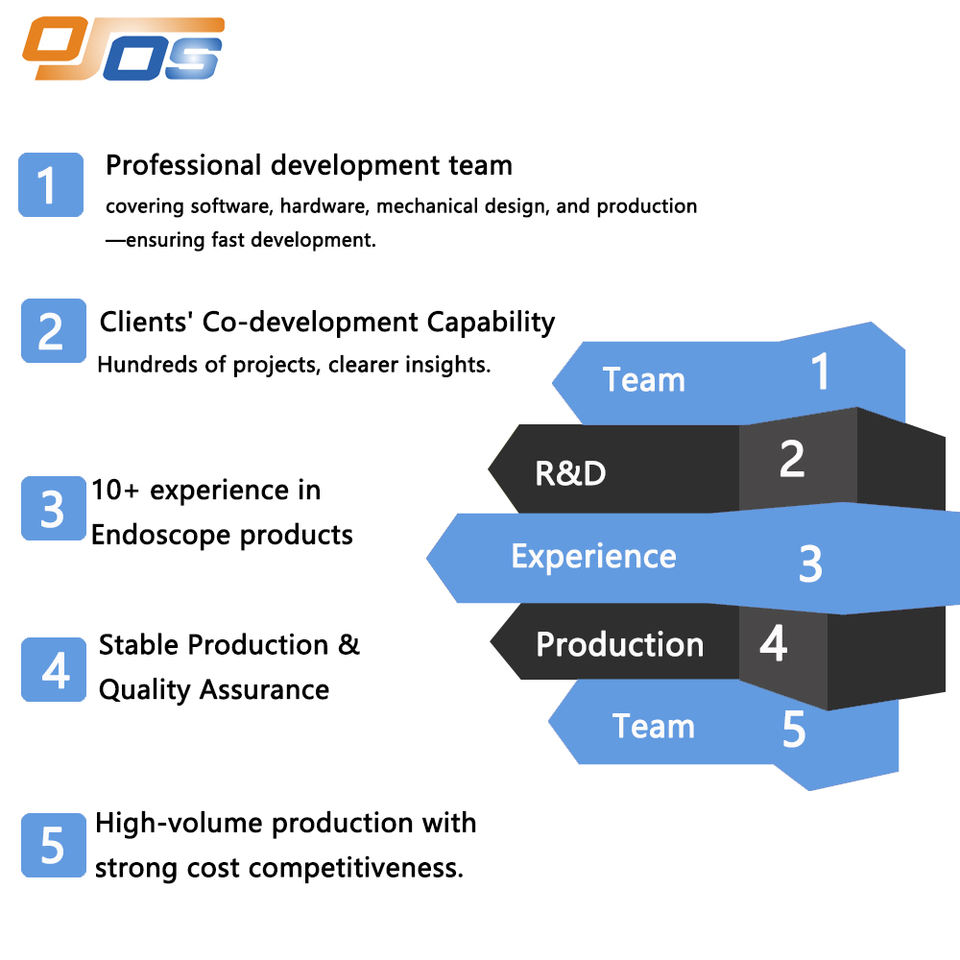 OJOS

1 Professional development team
covering software, hardware, mechanical design, and production —ensuring fast development.

2 Clients' Co-development Capability
Hundreds of projects, clearer insights.

3 10+ experience in Endoscope products

4 Stable Production & Quality Assurance

5 High-volume production with strong cost competitiveness.

Team 1
R&D 2
Experience 3
Production 4
Team 5